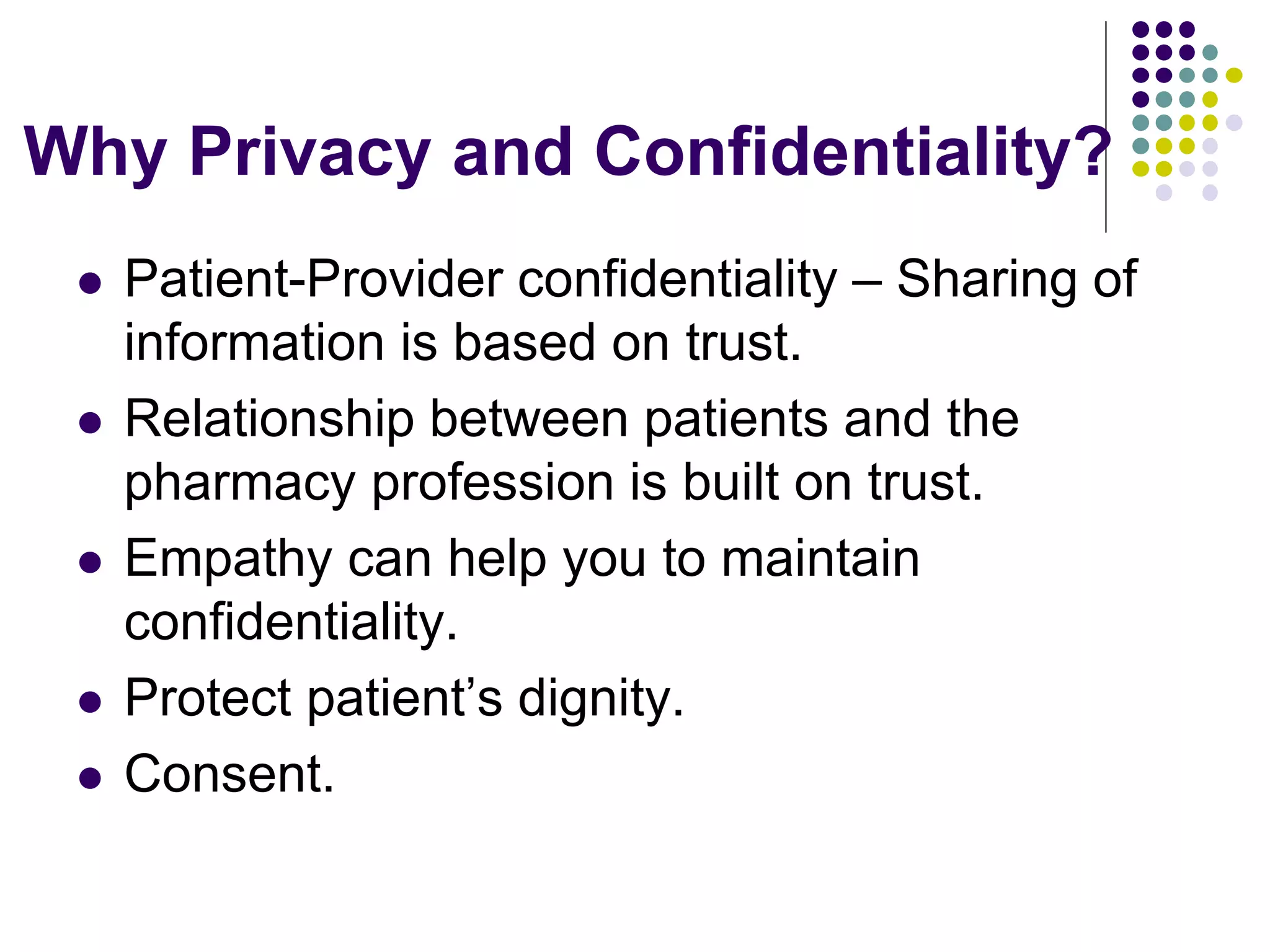 Why Privacy and Confidentiality?

- Patient-Provider confidentiality – Sharing of information is based on trust.
- Relationship between patients and the pharmacy profession is built on trust.
- Empathy can help you to maintain confidentiality.
- Protect patient’s dignity.
- Consent.